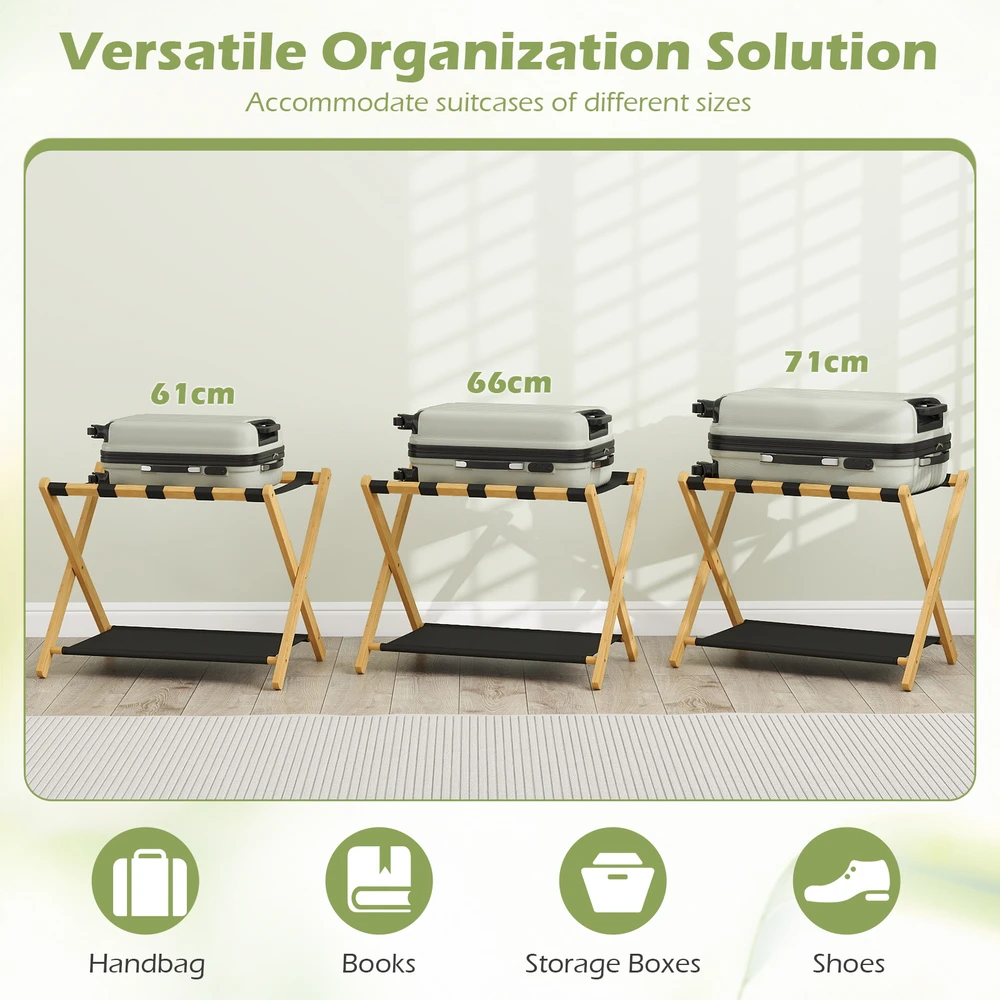 Versatile Organization Solution
Accommodate suitcases of different sizes

61cm

66cm

71cm

Handbag

Books

Storage Boxes

Shoes